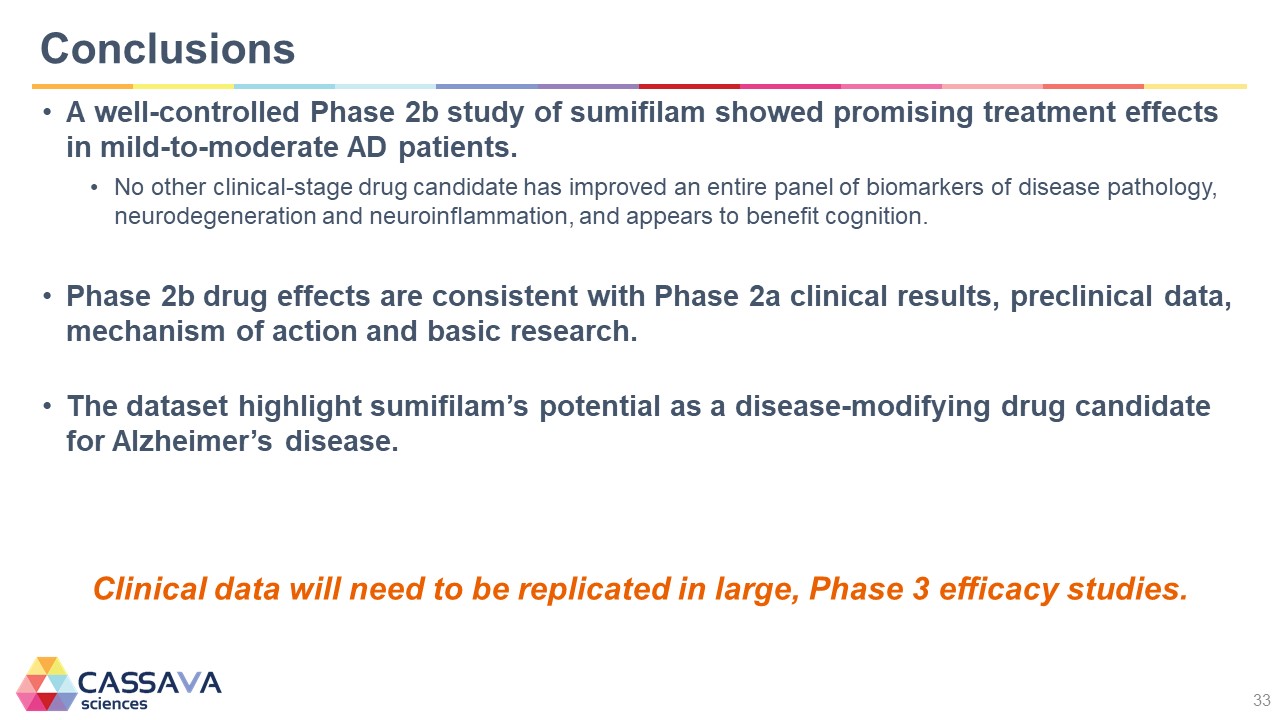 Conclusions

• A well-controlled Phase 2b study of sumifilam showed promising treatment effects in mild-to-moderate AD patients.

• No other clinical-stage drug candidate has improved an entire panel of biomarkers of disease pathology, neurodegeneration and neuroinflammation, and appears to benefit cognition.

• Phase 2b drug effects are consistent with Phase 2a clinical results, preclinical data, mechanism of action and basic research.

• The dataset highlight sumifilam's potential as a disease-modifying drug candidate for Alzheimer's disease.

Clinical data will need to be replicated in large, Phase 3 efficacy studies.

CASSAVA sciences

33